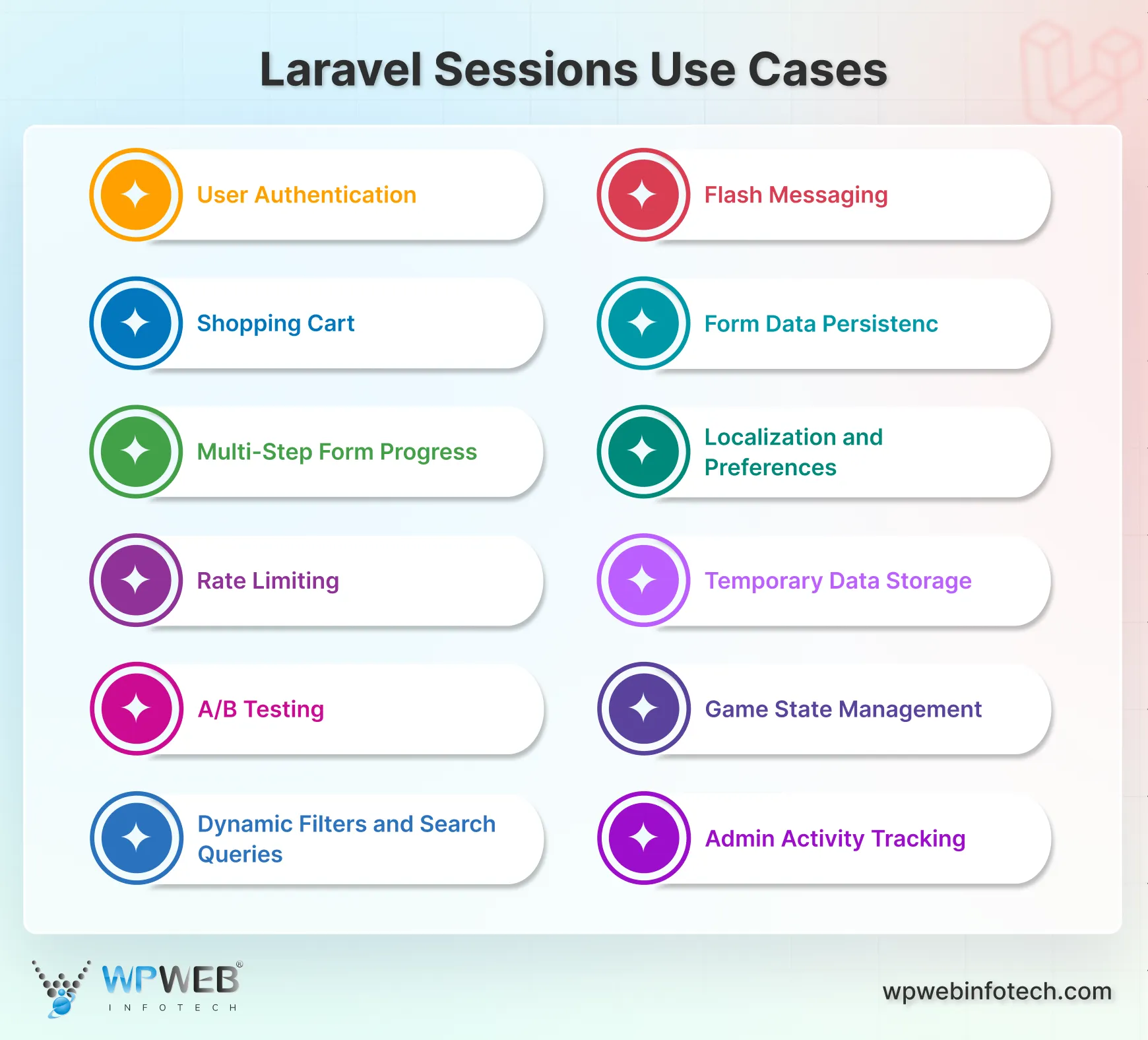 Laravel Sessions Use Cases

User Authentication

Shopping Cart

Multi-Step Form Progress

Rate Limiting

A/B Testing

Dynamic Filters and Search Queries

Flash Messaging

Form Data Persistenc

Localization and Preferences

Temporary Data Storage

Game State Management

Admin Activity Tracking

WPWEB®
INFOTECH

wpwebinfotech.com